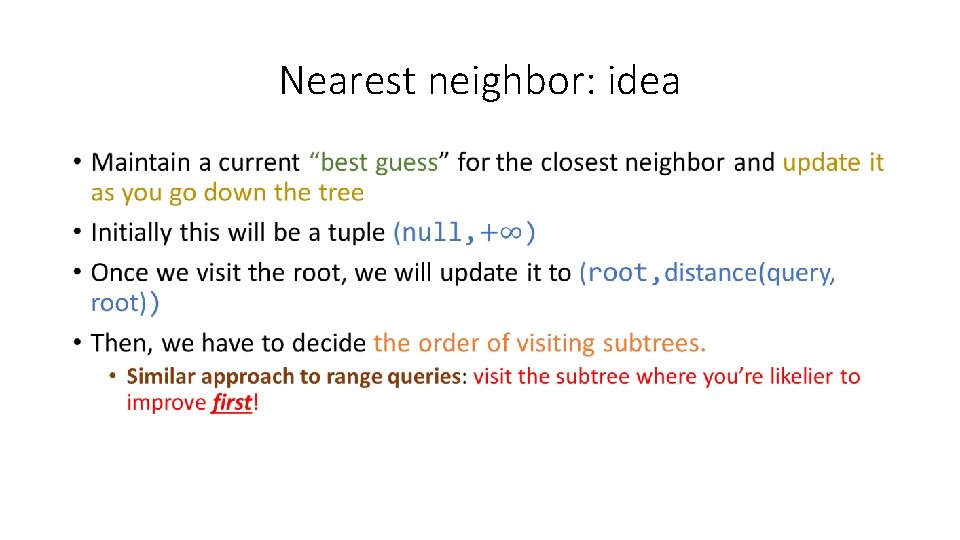 Nearest neighbor: idea

• Maintain a current "best guess" for the closest neighbor and update it as you go down the tree

• Initially this will be a tuple (null,+∞)

• Once we visit the root, we will update it to (root,distance(query, root))

• Then, we have to decide the order of visiting subtrees.

  • Similar approach to range queries: visit the subtree where you're likelier to improve first!